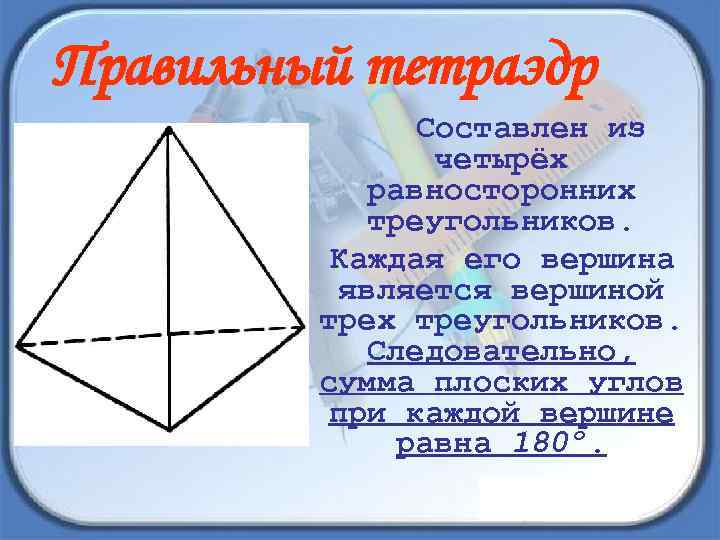 Правильный тетраэдр

Составлен из четырёх равносторонних треугольников.

Каждая его вершина является вершиной трех треугольников. Следовательно, сумма плоских углов при каждой вершине равна 180°.